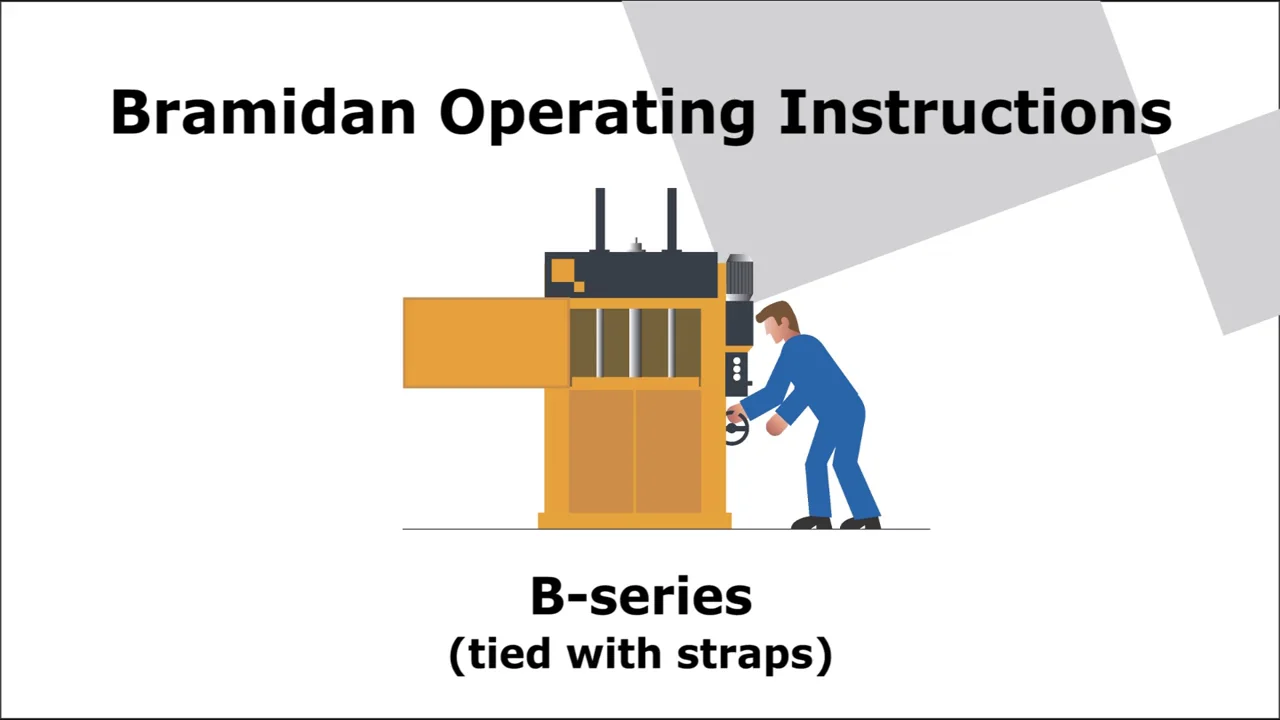 Bramidan Operating Instructions

B-series
(tied with straps)